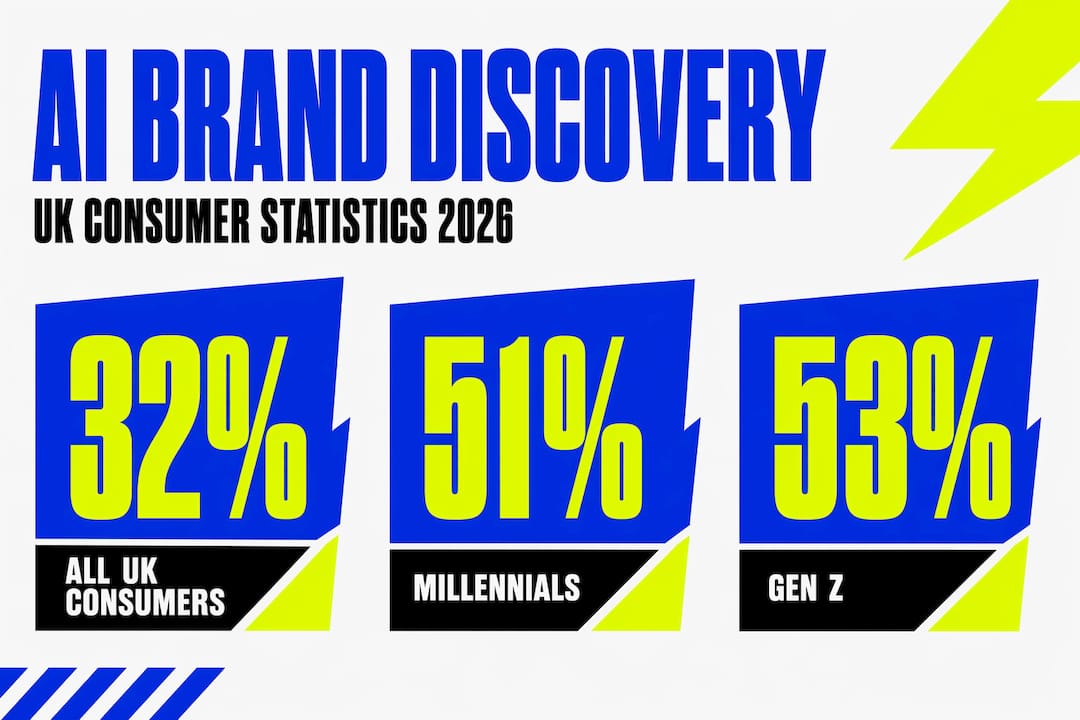 AI BRAND DISCOVERY
UK CONSUMER STATISTICS 2026

32%
ALL UK CONSUMERS

51%
MILLENNIALS

53%
GEN Z